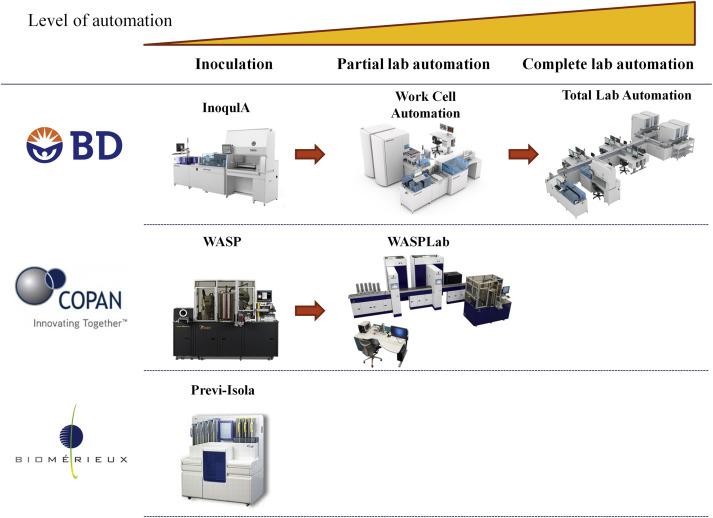 Level of automation

Inoculation

Partial lab automation

Complete lab automation

BD

InoqulA

Work Cell Automation

Total Lab Automation

COPAN

Innovating Together™

WASP

WASPLab

BIOMÉRIEUX

Previ-Isola